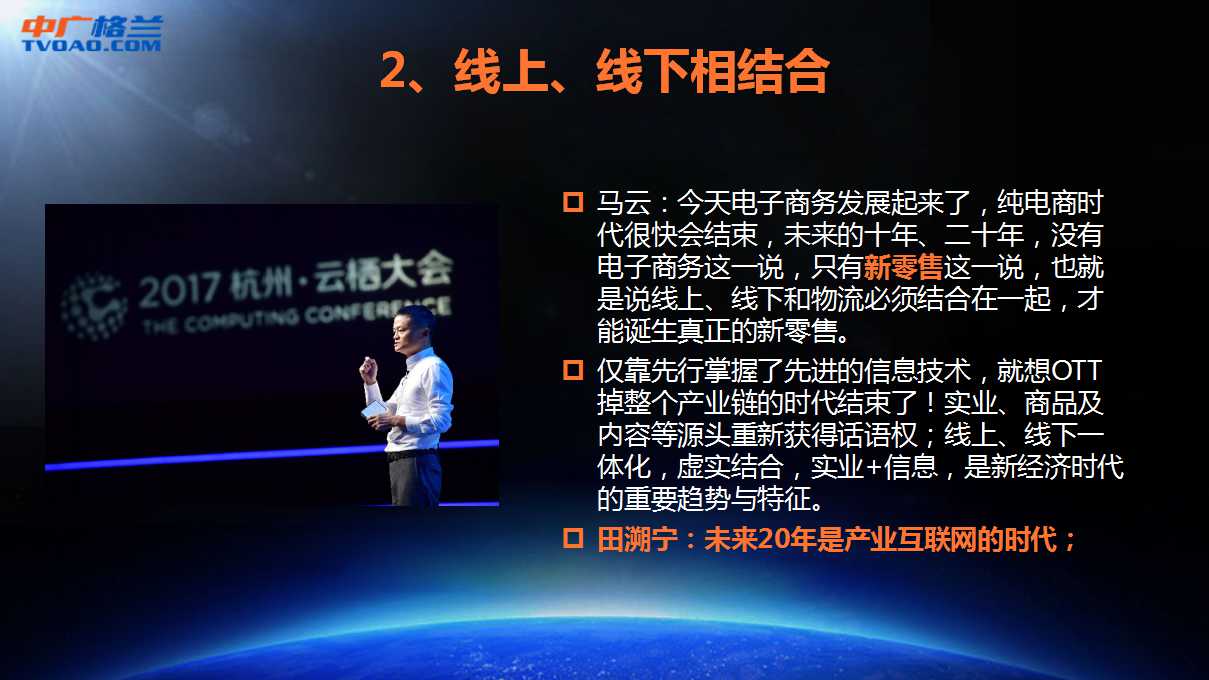 中广格兰
TVOAO.COM

2、线上、线下相结合

2017 杭州·云栖大会
THE COMPUTING CONFERENCE

马云：今天电子商务发展起来了，纯电商时代很快会结束，未来的十年、二十年，没有电子商务这一说，只有新零售这一说，也就是说线上、线下和物流必须结合在一起，才能诞生真正的新零售。

仅靠先行掌握了先进的信息技术，就想OTT掉整个产业链的时代结束了！实业、商品及内容等源头重新获得话语权；线上、线下一体化，虚实结合，实业+信息，是新经济时代的重要趋势与特征。

田溯宁：未来20年是产业互联网的时代；